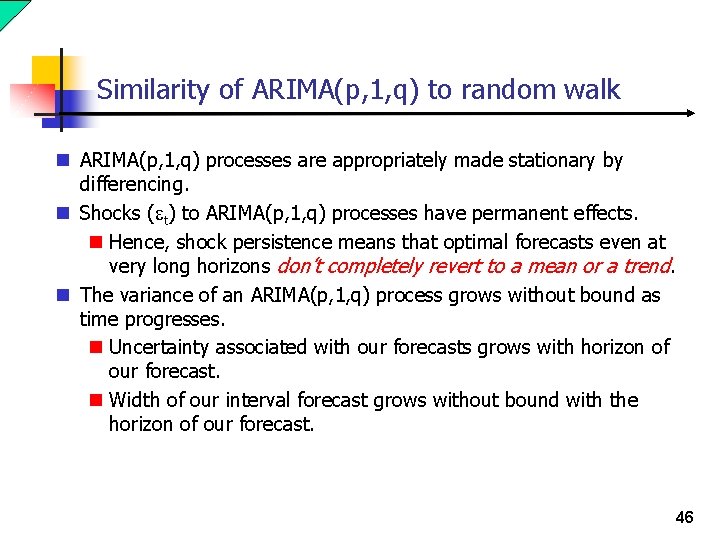 Similarity of ARIMA(p,1,q) to random walk

ARIMA(p,1,q) processes are appropriately made stationary by differencing.

Shocks ($\varepsilon_t$) to ARIMA(p,1,q) processes have permanent effects.

Hence, shock persistence means that optimal forecasts even at very long horizons don't completely revert to a mean or a trend.

The variance of an ARIMA(p,1,q) process grows without bound as time progresses.

Uncertainty associated with our forecasts grows with horizon of our forecast.

Width of our interval forecast grows without bound with the horizon of our forecast.

46